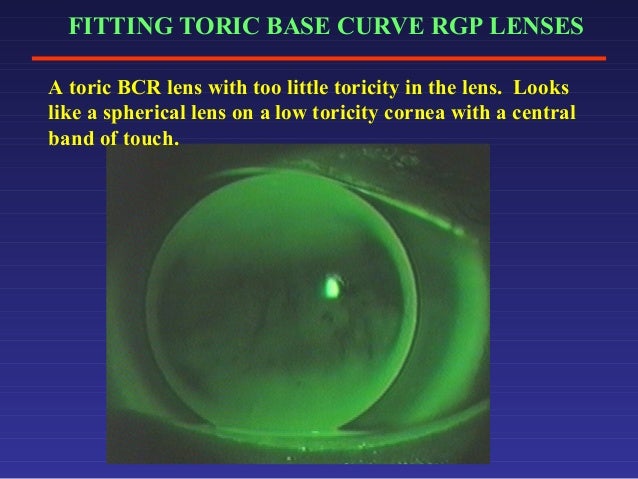 FITTING TORIC BASE CURVE RGP LENSES

A toric BCR lens with too little toricity in the lens. Looks like a spherical lens on a low toricity cornea with a central band of touch.